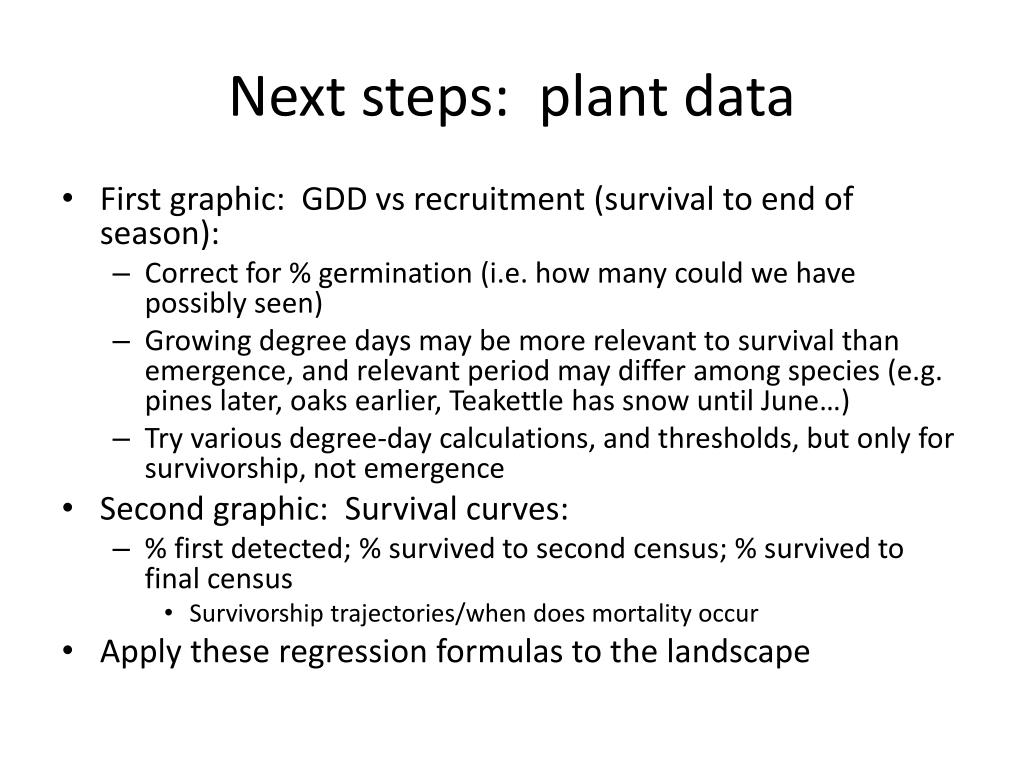 Next steps: plant data

• First graphic: GDD vs recruitment (survival to end of season):
  – Correct for % germination (i.e. how many could we have possibly seen)
  – Growing degree days may be more relevant to survival than emergence, and relevant period may differ among species (e.g. pines later, oaks earlier, Teakettle has snow until June…)
  – Try various degree-day calculations, and thresholds, but only for survivorship, not emergence
• Second graphic: Survival curves:
  – % first detected; % survived to second census; % survived to final census
    • Survivorship trajectories/when does mortality occur
• Apply these regression formulas to the landscape